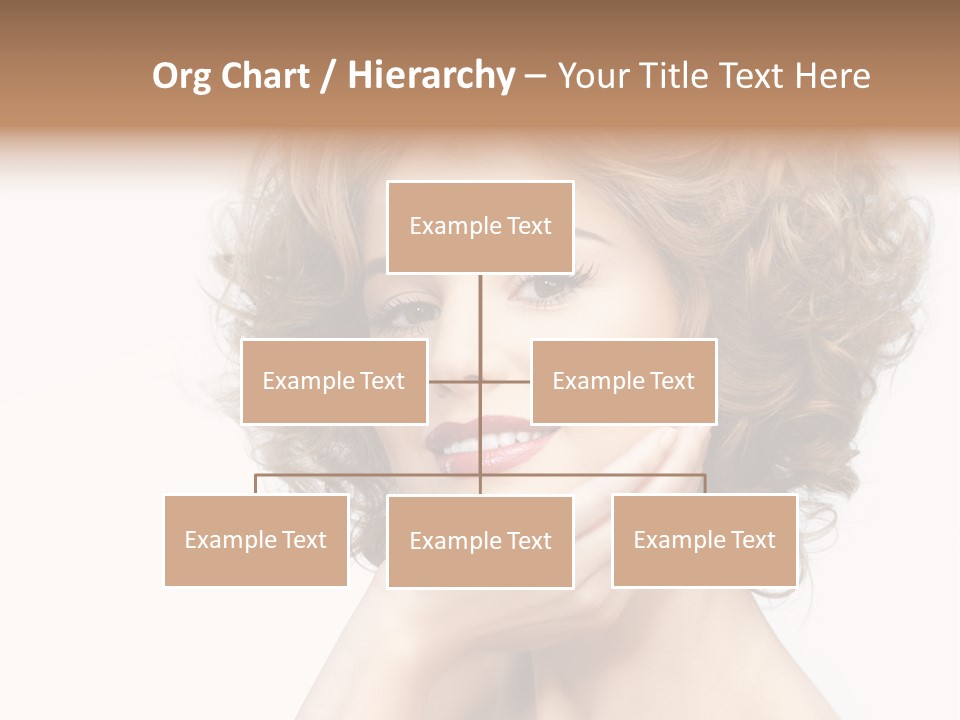 Org Chart / Hierarchy – Your Title Text Here

Example Text

Example Text

Example Text

Example Text

Example Text

Example Text